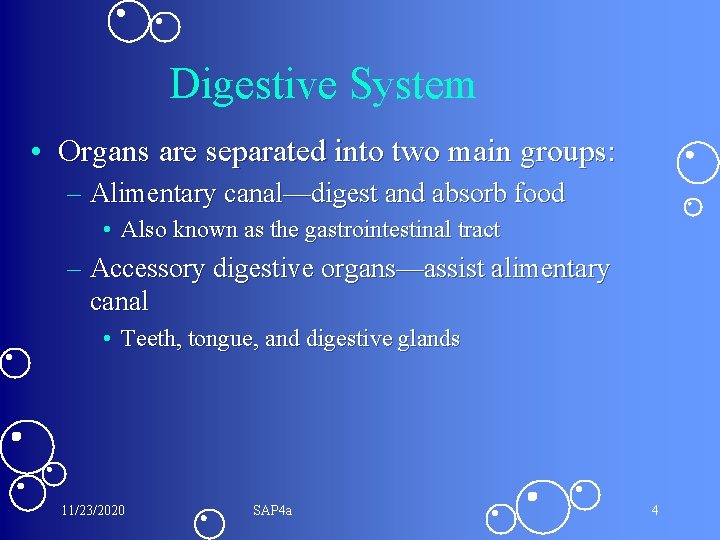 Digestive System

• Organs are separated into two main groups:
– Alimentary canal—digest and absorb food
• Also known as the gastrointestinal tract
– Accessory digestive organs—assist alimentary canal
• Teeth, tongue, and digestive glands

11/23/2020 SAP4a 4